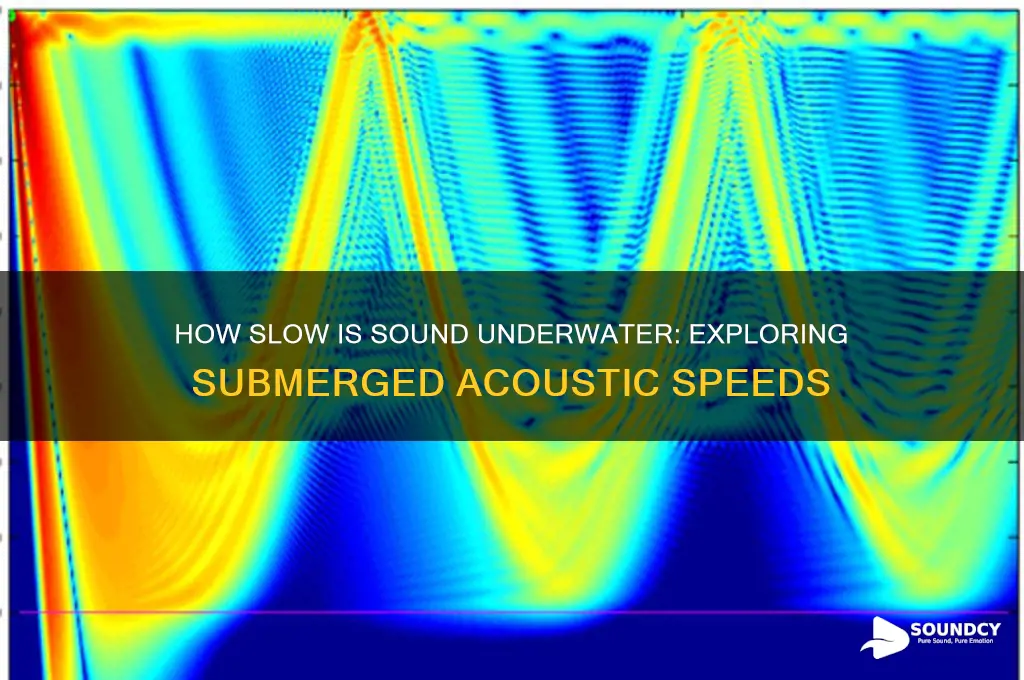 HOW SLOW IS SOUND UNDERWATER: EXPLORING SUBMERGED ACOUSTIC SPEEDS

SOUNDCY
Pure Sound, Pure Emotion